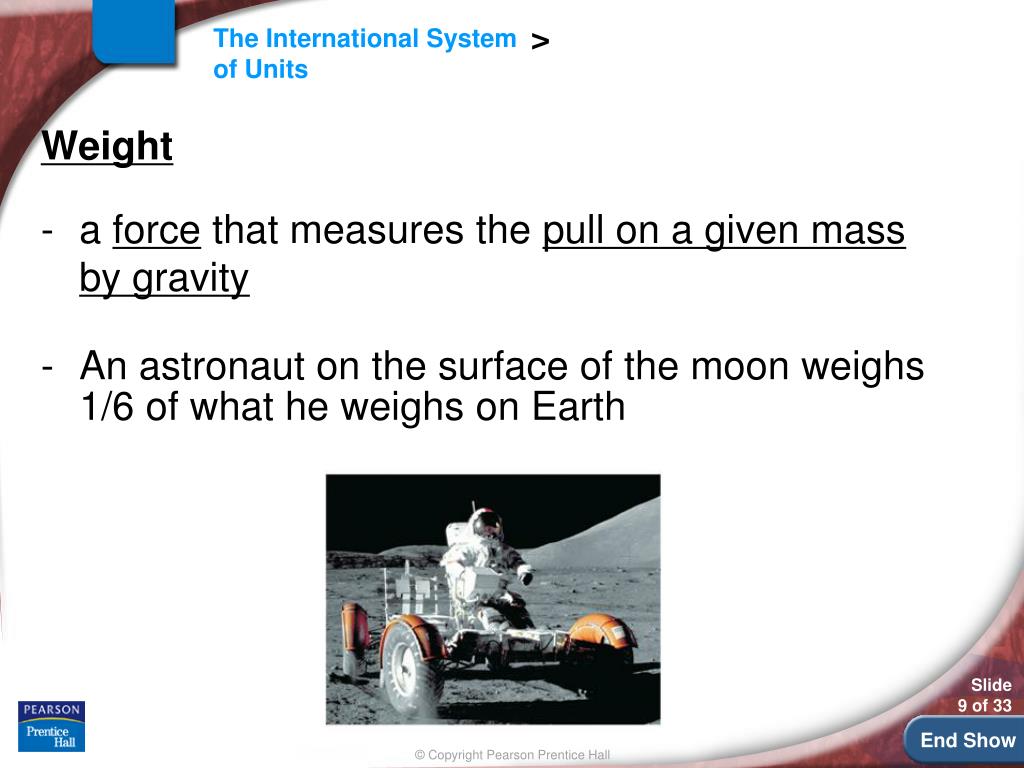 The International System of Units >

Weight

- a force that measures the pull on a given mass by gravity

- An astronaut on the surface of the moon weighs 1/6 of what he weighs on Earth

PEARSON
Prentice Hall

© Copyright Pearson Prentice Hall

Slide
9 of 33

End Show